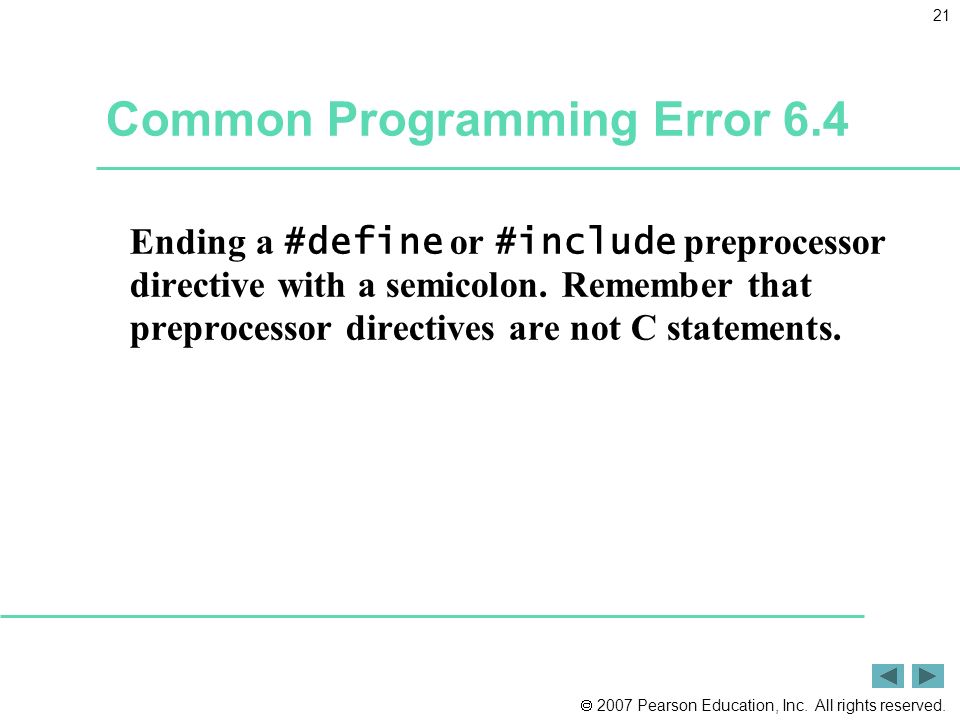 21

Common Programming Error 6.4

Ending a #define or #include preprocessor directive with a semicolon. Remember that preprocessor directives are not C statements.

© 2007 Pearson Education, Inc. All rights reserved.